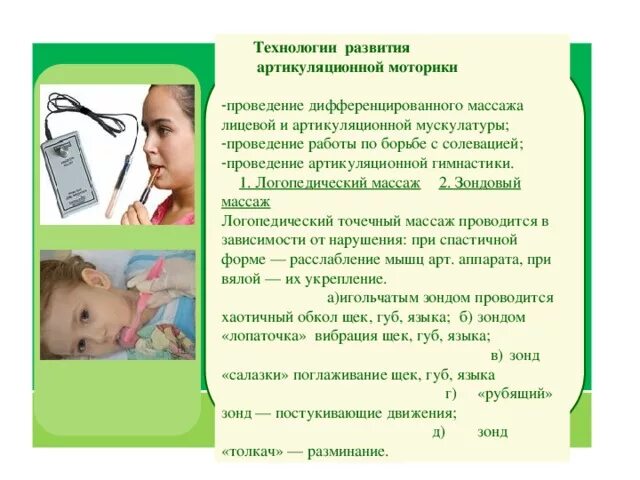 Технологии развития артикуляционной моторики

-проведение дифференцированного массажа лицевой и артикуляционной мускулатуры;
-проведение работы по борьбе с солевацией;
-проведение артикуляционной гимнастики.
1. Логопедический массаж 2. Зондовый массаж
Логопедический точечный массаж проводится в зависимости от нарушения: при спастичной форме — расслабление мышц арт. аппарата, при вялой — их укрепление.
а)игольчатым зондом проводится хаотичный обкол щек, губ, языка; б) зондом «лопаточка» вибрация щек, губ, языка;
в) зонд «салазки» поглаживание щек, губ, языка
г) «рубящий» зонд — постукивающие движения;
д) зонд «толкач» — разминание.